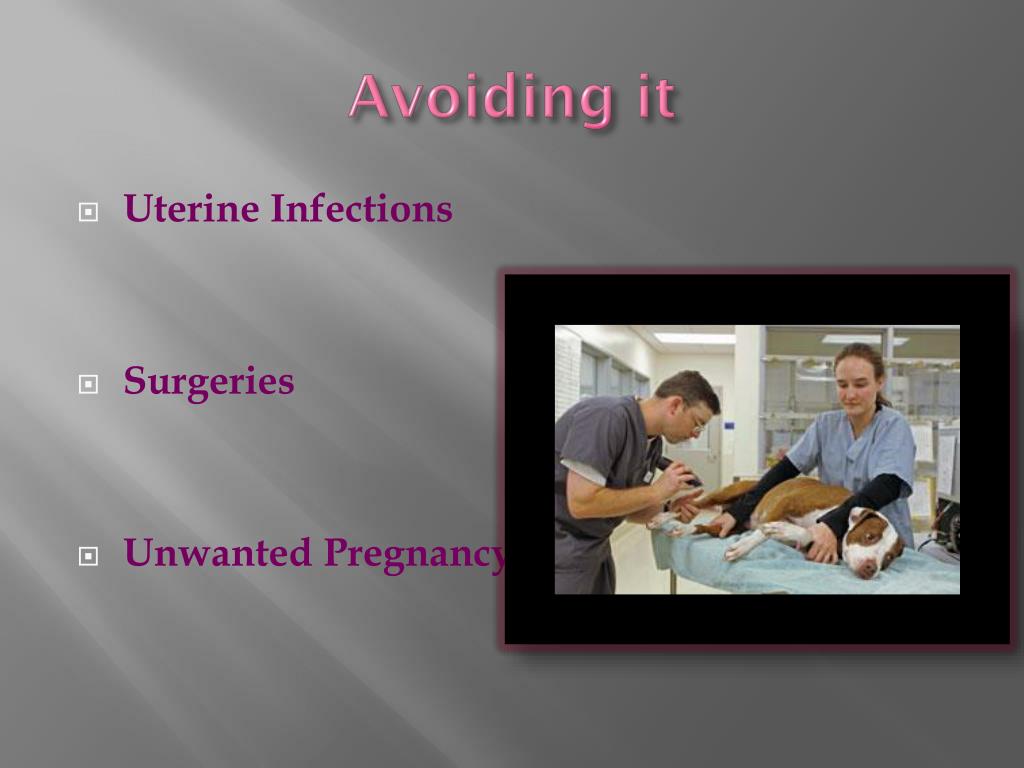 Avoiding it

Uterine Infections

Surgeries

Unwanted Pregnancy